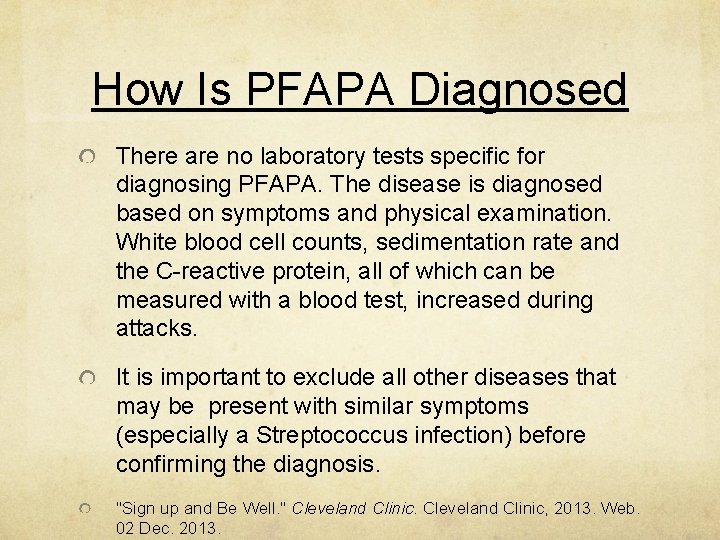 How Is PFAPA Diagnosed

There are no laboratory tests specific for diagnosing PFAPA. The disease is diagnosed based on symptoms and physical examination. White blood cell counts, sedimentation rate and the C-reactive protein, all of which can be measured with a blood test, increased during attacks.

It is important to exclude all other diseases that may be present with similar symptoms (especially a Streptococcus infection) before confirming the diagnosis.

"Sign up and Be Well." Cleveland Clinic. Cleveland Clinic, 2013. Web. 02 Dec. 2013.